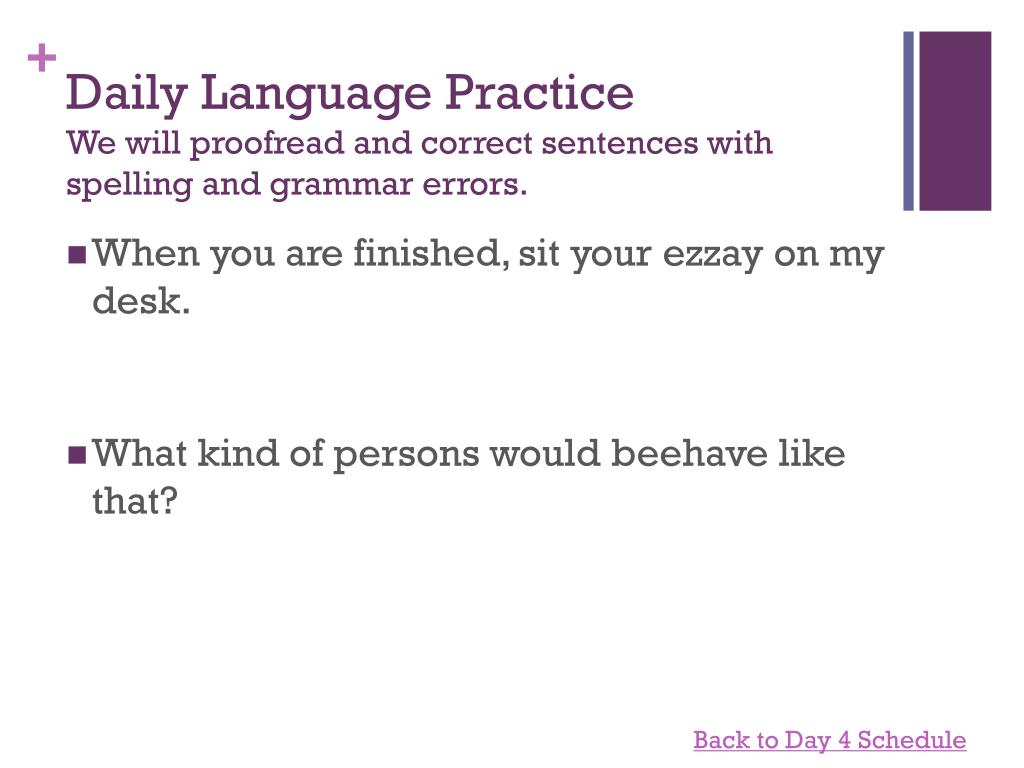 +
Daily Language Practice
We will proofread and correct sentences with spelling and grammar errors.

When you are finished, sit your ezzay on my desk.

What kind of persons would beehave like that?

Back to Day 4 Schedule